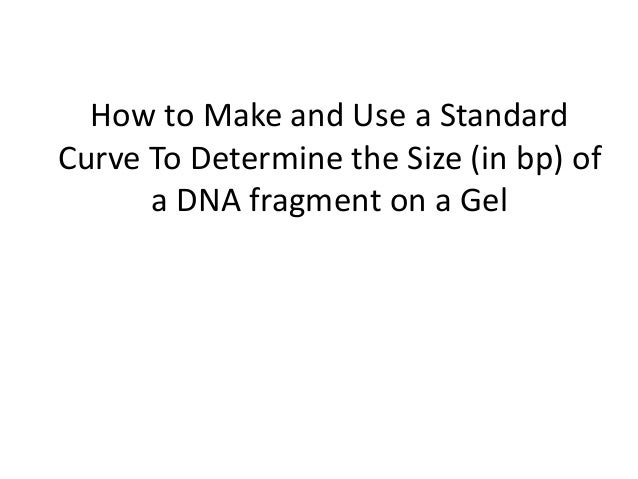 How to Make and Use a Standard Curve To Determine the Size (in bp) of a DNA fragment on a Gel